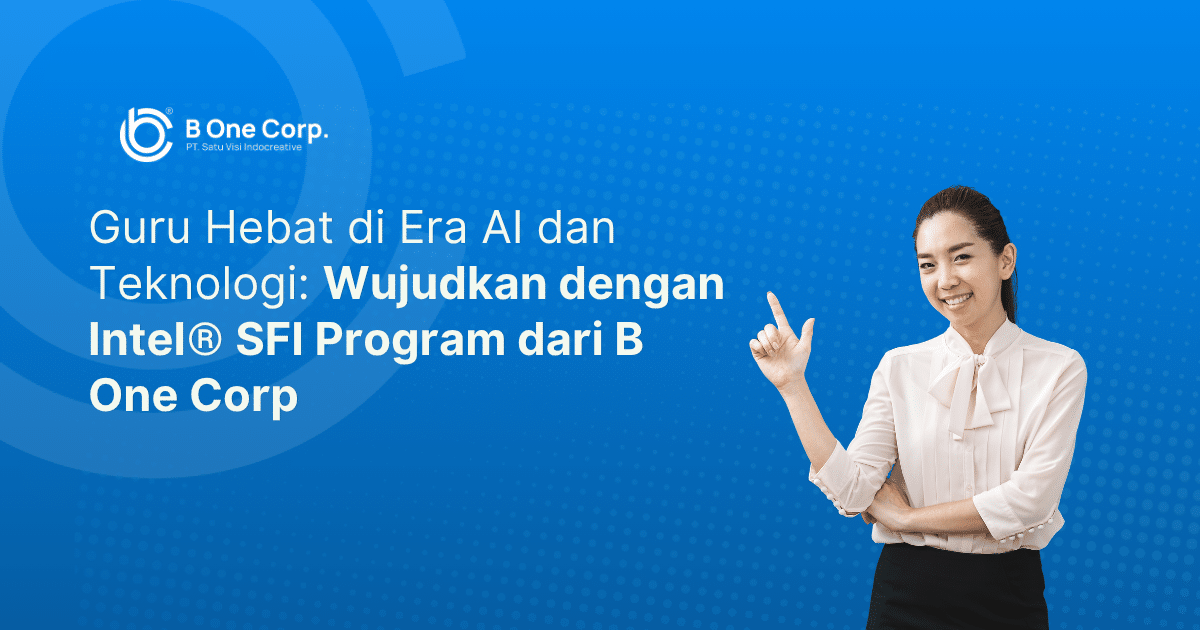 B One Corp.
PT. Satu Visi Indocreative

Guru Hebat di Era AI dan Teknologi: Wujudkan dengan Intel® SFI Program dari B One Corp